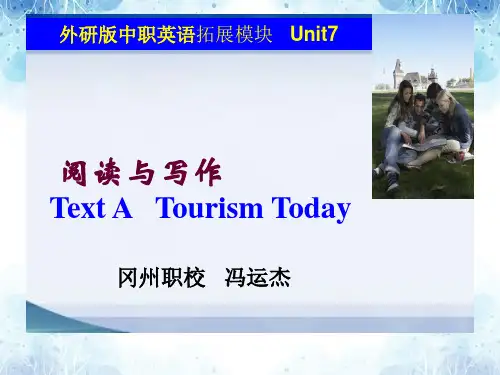 外研版中职英语拓展模块 Unit7

阅读与写作
Text A Tourism Today

冈州职校 冯运杰